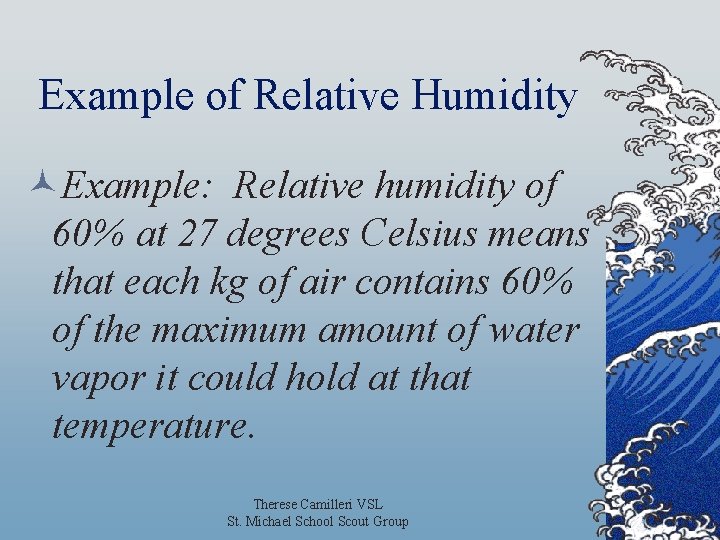 Example of Relative Humidity

Example: Relative humidity of 60% at 27 degrees Celsius means that each kg of air contains 60% of the maximum amount of water vapor it could hold at that temperature.

Therese Camilleri VSL
St. Michael School Scout Group